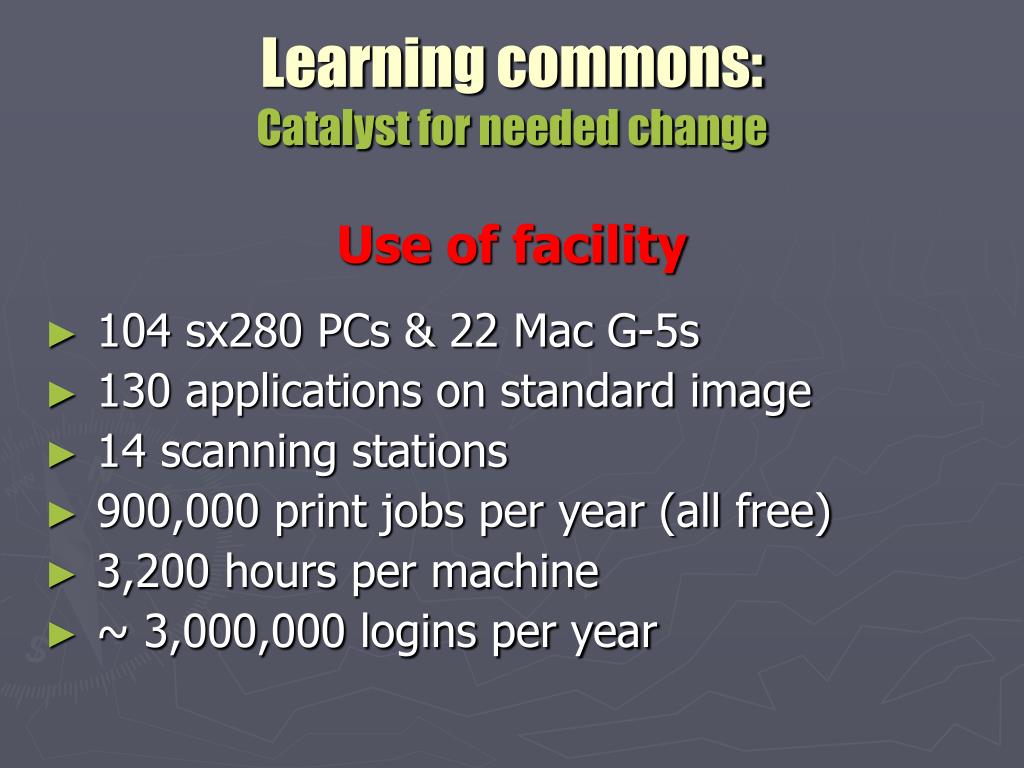 Learning commons:
Catalyst for needed change

Use of facility

► 104 sx280 PCs & 22 Mac G-5s
► 130 applications on standard image
► 14 scanning stations
► 900,000 print jobs per year (all free)
► 3,200 hours per machine
► ~ 3,000,000 logins per year